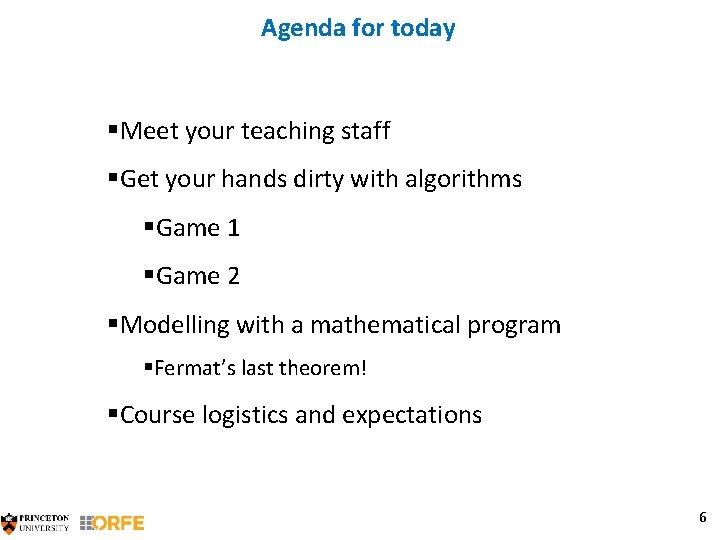 Agenda for today

▪Meet your teaching staff

▪Get your hands dirty with algorithms

▪Game 1

▪Game 2

▪Modelling with a mathematical program

▪Fermat's last theorem!

▪Course logistics and expectations

PRINCETON UNIVERSITY ORFE

6